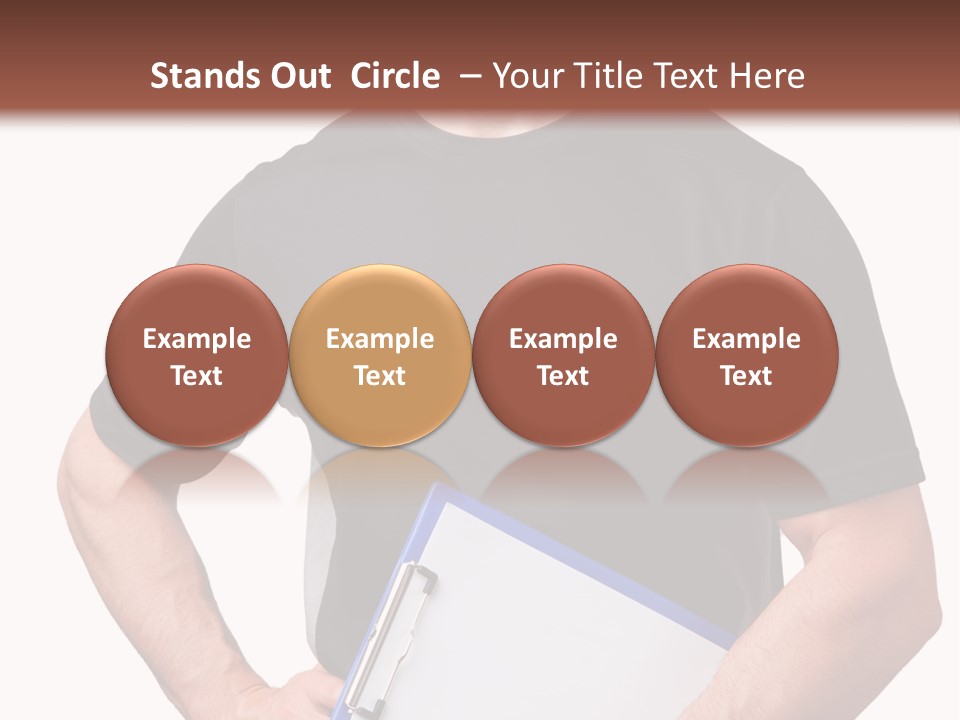 Stands Out Circle – Your Title Text Here

Example Text

Example Text

Example Text

Example Text